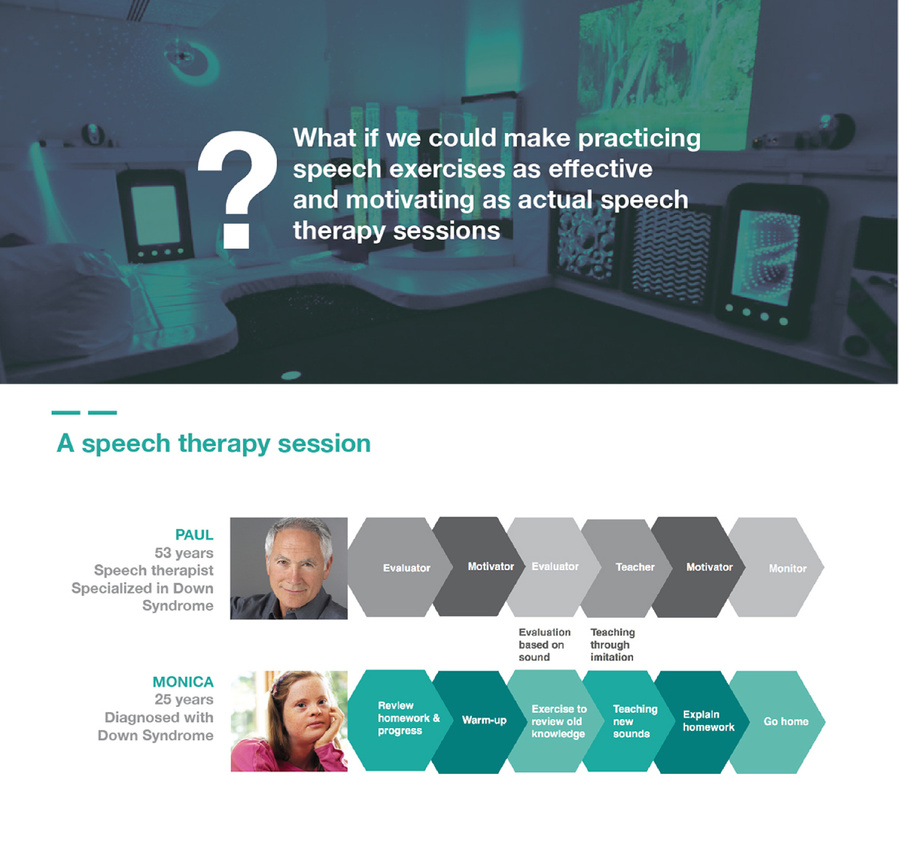 ?
What if we could make practicing speech exercises as effective and motivating as actual speech therapy sessions

A speech therapy session

PAUL
53 years
Speech therapist
Specialized in Down Syndrome

Evaluator
Motivator
Evaluator
Teacher
Motivator
Monitor

Evaluation based on sound

Teaching through imitation

MONICA
25 years
Diagnosed with Down Syndrome

Review homework & progress
Warm-up
Exercise to review old knowledge
Teaching new sounds
Explain homework
Go home